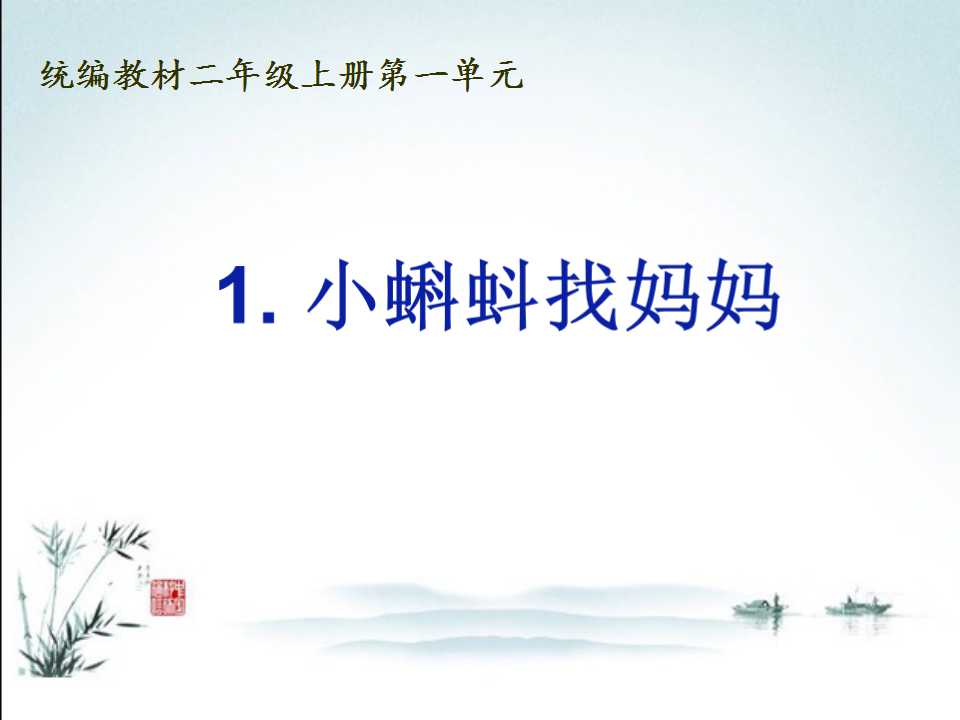 统编教材二年级上册第一单元

1. 小蝌蚪找妈妈